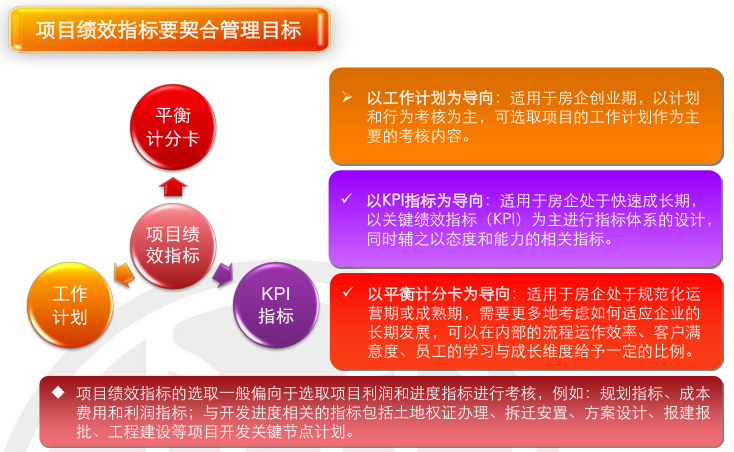 项目绩效指标要契合管理目标

平衡计分卡

项目绩效指标

工作计划

KPI指标

➢ 以工作计划为导向：适用于房企创业期，以计划和行为考核为主，可选取项目的工作计划作为主要的考核内容。

✓ 以KPI指标为导向：适用于房企处于快速成长期，以关键绩效指标（KPI）为主进行指标体系的设计，同时辅之以态度和能力的相关指标。

✓ 以平衡计分卡为导向：适用于房企处于规范化运营期或成熟期，需要更多地考虑如何适应企业的长期发展，可以在内部的流程运作效率、客户满意度、员工的学习与成长维度给予一定的比例。

◆ 项目绩效指标的选取一般偏向于选取项目利润和进度指标进行考核，例如：规划指标、成本费用和利润指标；与开发进度相关的指标包括土地权证办理、拆迁安置、方案设计、报建报批、工程建设等项目开发关键节点计划。